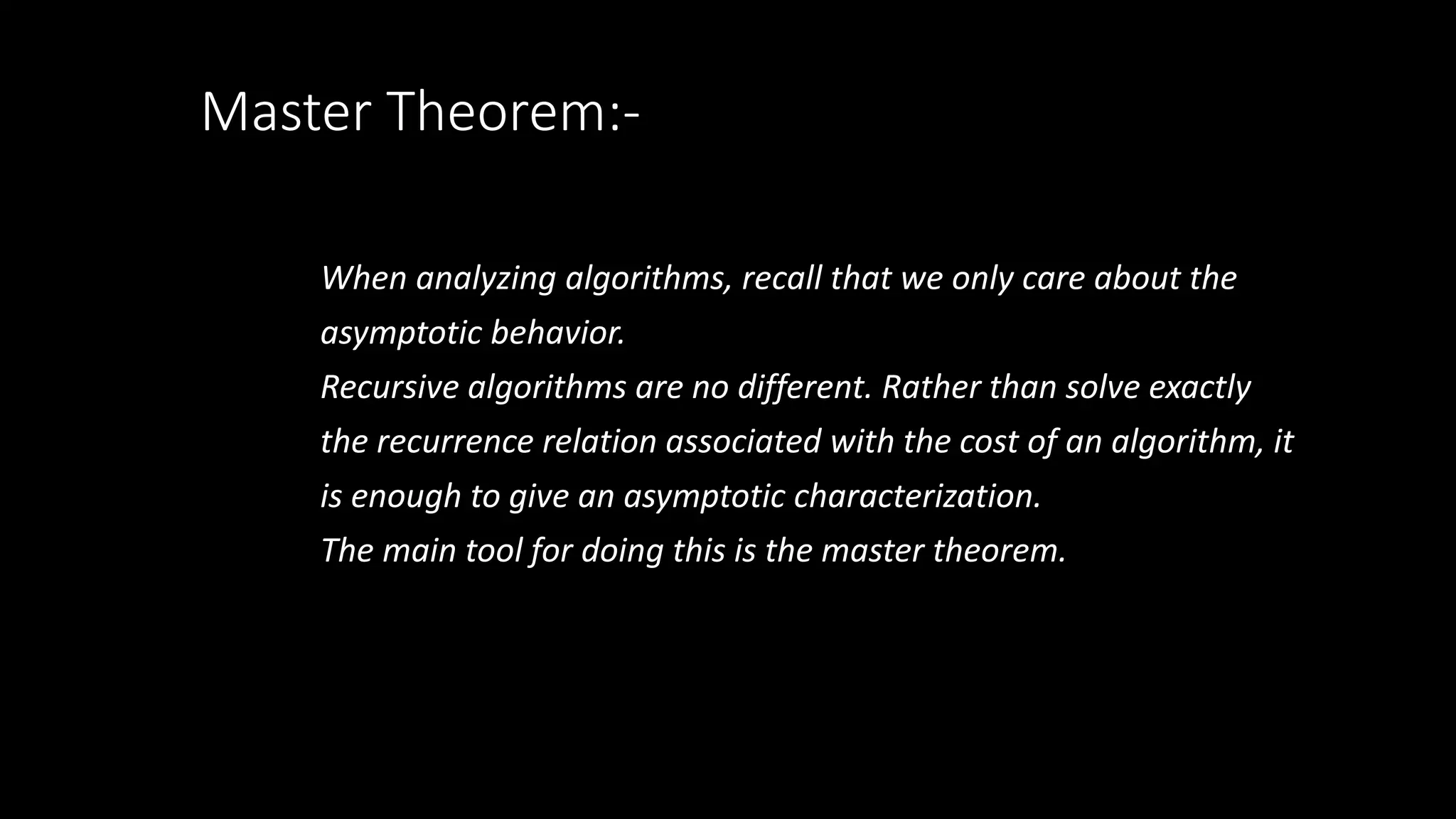 Master Theorem:-

When analyzing algorithms, recall that we only care about the asymptotic behavior.
Recursive algorithms are no different. Rather than solve exactly the recurrence relation associated with the cost of an algorithm, it is enough to give an asymptotic characterization.
The main tool for doing this is the master theorem.